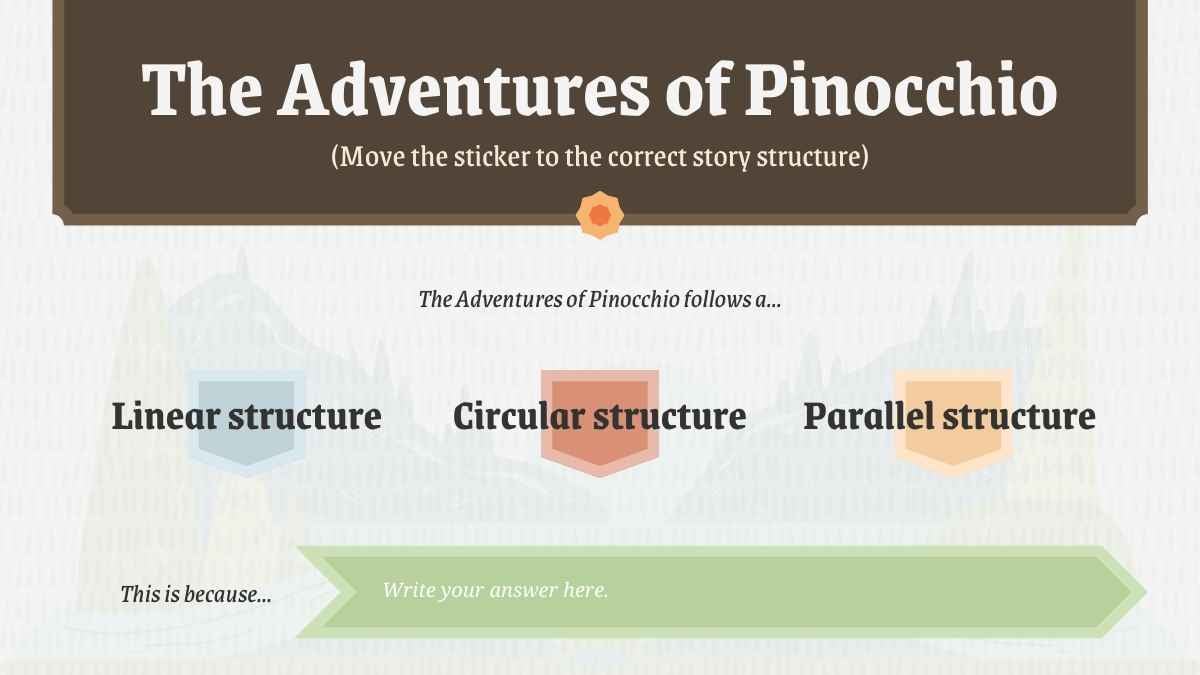 The Adventures of Pinocchio
(Move the sticker to the correct story structure)

The Adventures of Pinocchio follows a...

Linear structure
Circular structure
Parallel structure

This is because...
Write your answer here.